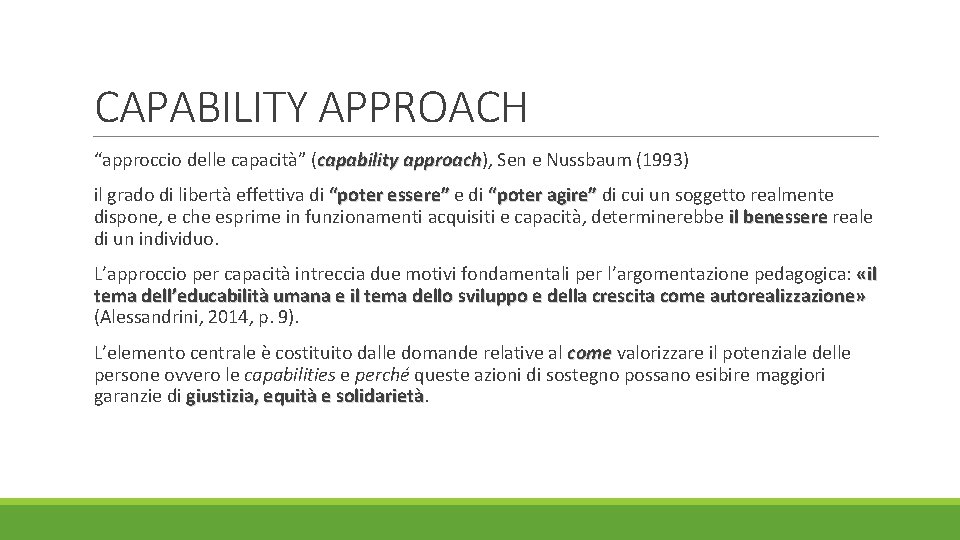 CAPABILITY APPROACH

“approccio delle capacità” (capability approach), Sen e Nussbaum (1993)

il grado di libertà effettiva di “poter essere” e di “poter agire” di cui un soggetto realmente dispone, e che esprime in funzionamenti acquisiti e capacità, determinerebbe il benessere reale di un individuo.

L’approccio per capacità intreccia due motivi fondamentali per l’argomentazione pedagogica: «il tema dell’educabilità umana e il tema dello sviluppo e della crescita come autorealizzazione» (Alessandrini, 2014, p. 9).

L’elemento centrale è costituito dalle domande relative al come valorizzare il potenziale delle persone ovvero le capabilities e perché queste azioni di sostegno possano esibire maggiori garanzie di giustizia, equità e solidarietà.